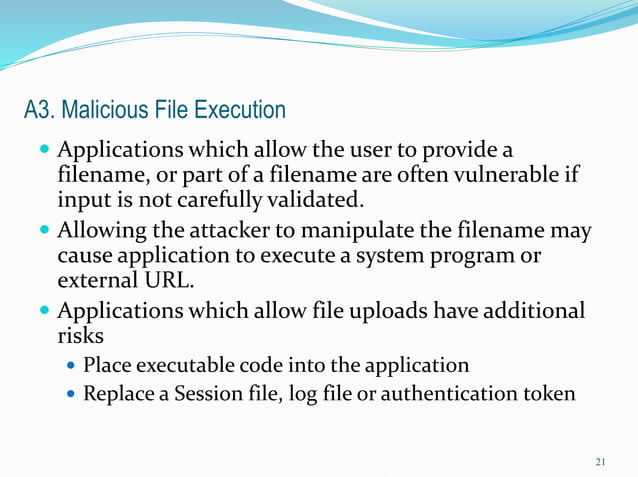 A3. Malicious File Execution

- Applications which allow the user to provide a filename, or part of a filename are often vulnerable if input is not carefully validated.
- Allowing the attacker to manipulate the filename may cause application to execute a system program or external URL.
- Applications which allow file uploads have additional risks
  - Place executable code into the application
  - Replace a Session file, log file or authentication token

21